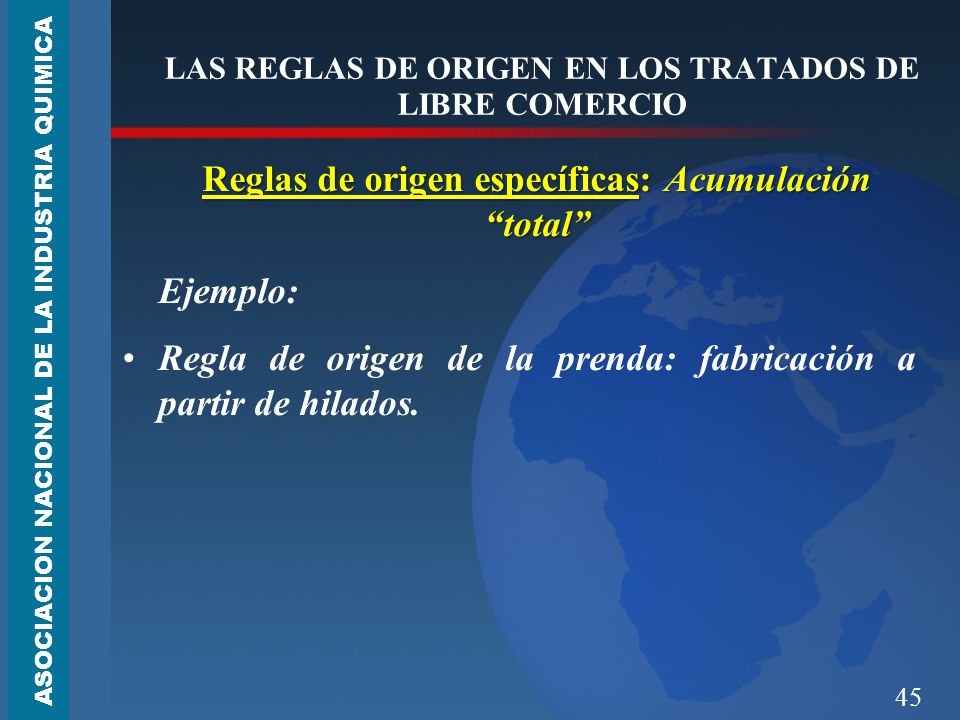 ASOCIACION NACIONAL DE LA INDUSTRIA QUIMICA

LAS REGLAS DE ORIGEN EN LOS TRATADOS DE LIBRE COMERCIO

Reglas de origen específicas: Acumulación “total”

Ejemplo:

• Regla de origen de la prenda: fabricación a partir de hilados.

45